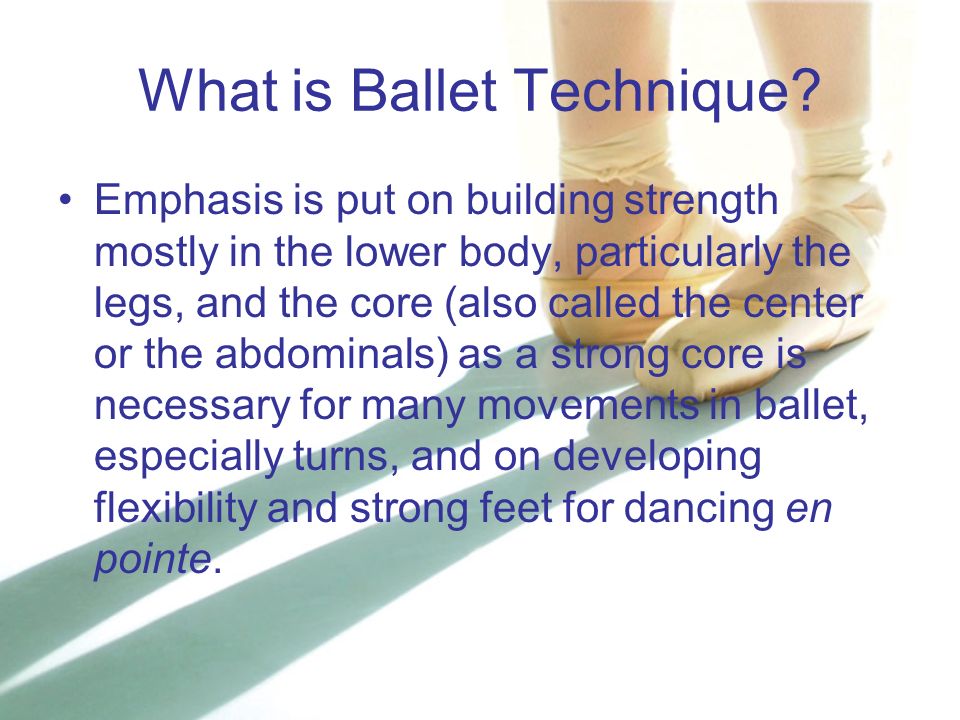 What is Ballet Technique?

• Emphasis is put on building strength mostly in the lower body, particularly the legs, and the core (also called the center or the abdominals) as a strong core is necessary for many movements in ballet, especially turns, and on developing flexibility and strong feet for dancing en pointe.